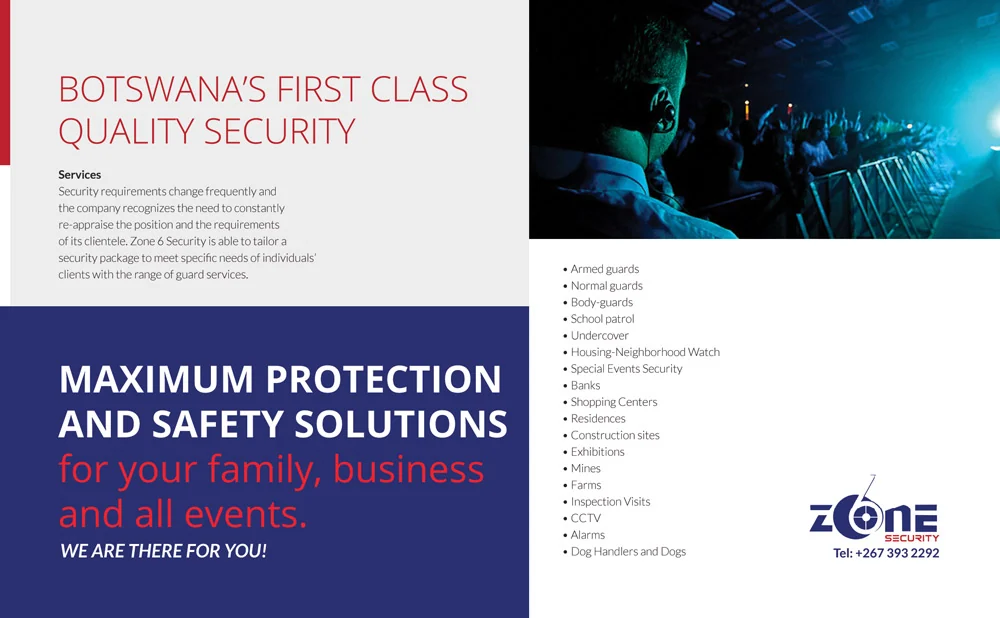 BOTSWANA'S FIRST CLASS QUALITY SECURITY

Services

Security requirements change frequently and the company recognizes the need to constantly re-appraise the position and the requirements of its clientele. Zone 6 Security is able to tailor a security package to meet specific needs of individuals' clients with the range of guard services.

MAXIMUM PROTECTION AND SAFETY SOLUTIONS for your family, business and all events.

WE ARE THERE FOR YOU!

• Armed guards
• Normal guards
• Body-guards
• School patrol
• Undercover
• Housing-Neighborhood Watch
• Special Events Security
• Banks
• Shopping Centers
• Residences
• Construction sites
• Exhibitions
• Mines
• Farms
• Inspection Visits
• CCTV
• Alarms
• Dog Handlers and Dogs

ZONE
SECURITY
Tel: +267 393 2292